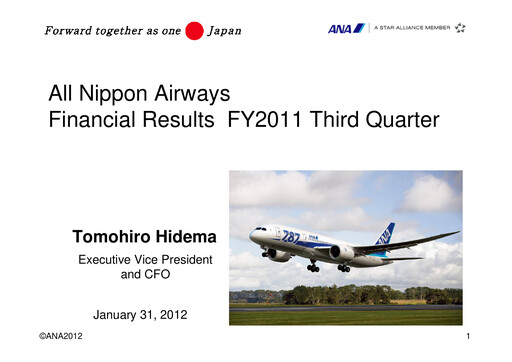 Forward together as one Japan

ANA A STAR ALLIANCE MEMBER

All Nippon Airways
Financial Results FY2011 Third Quarter

Tomohiro Hidema

Executive Vice President and CFO

January 31, 2012

787

ANA

©ANA2012

1